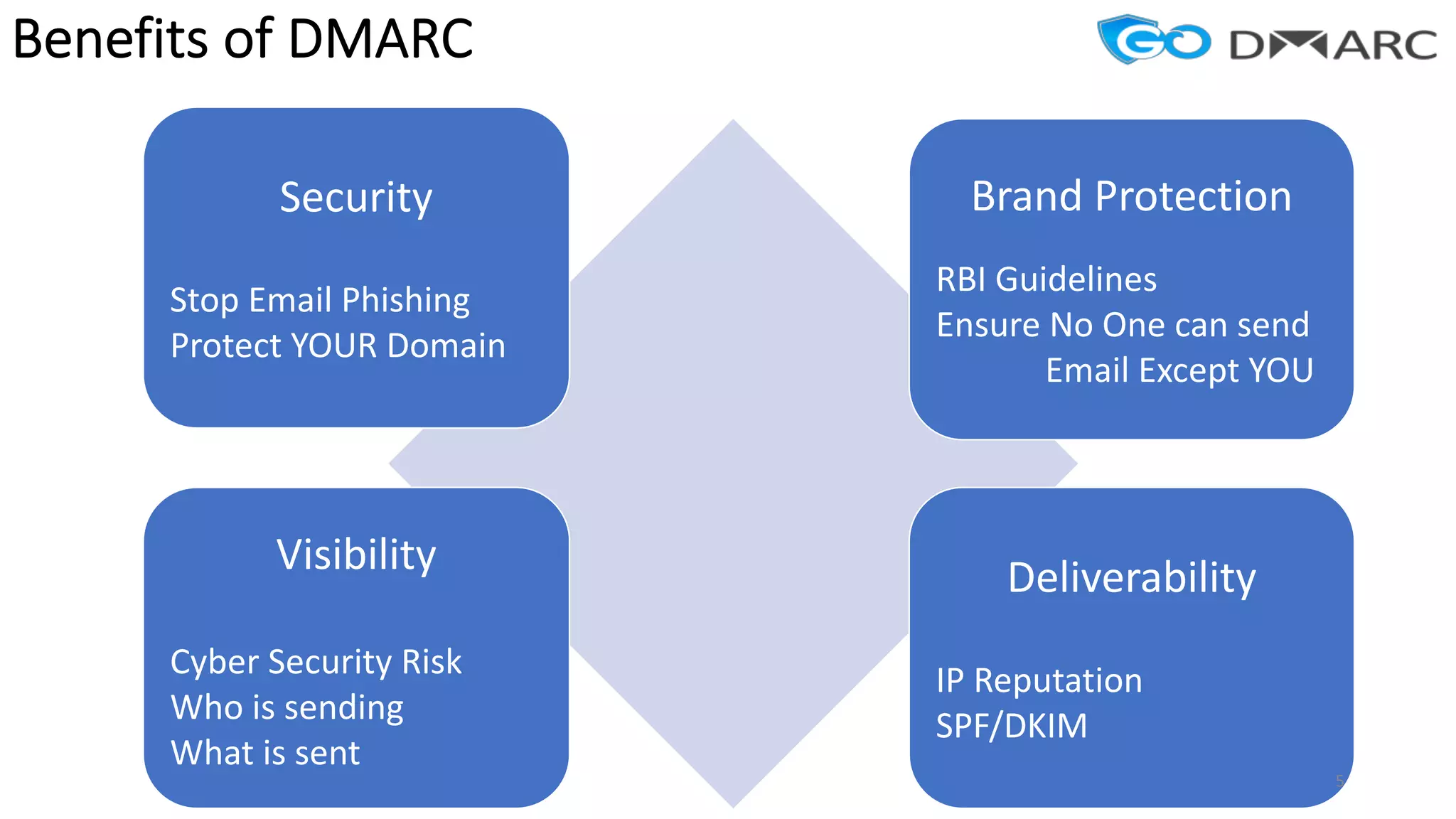 Benefits of DMARC

GO DMARC

Security

Stop Email Phishing
Protect YOUR Domain

Brand Protection

RBI Guidelines
Ensure No One can send Email Except YOU

Visibility

Cyber Security Risk
Who is sending
What is sent

Deliverability

IP Reputation
SPF/DKIM

5